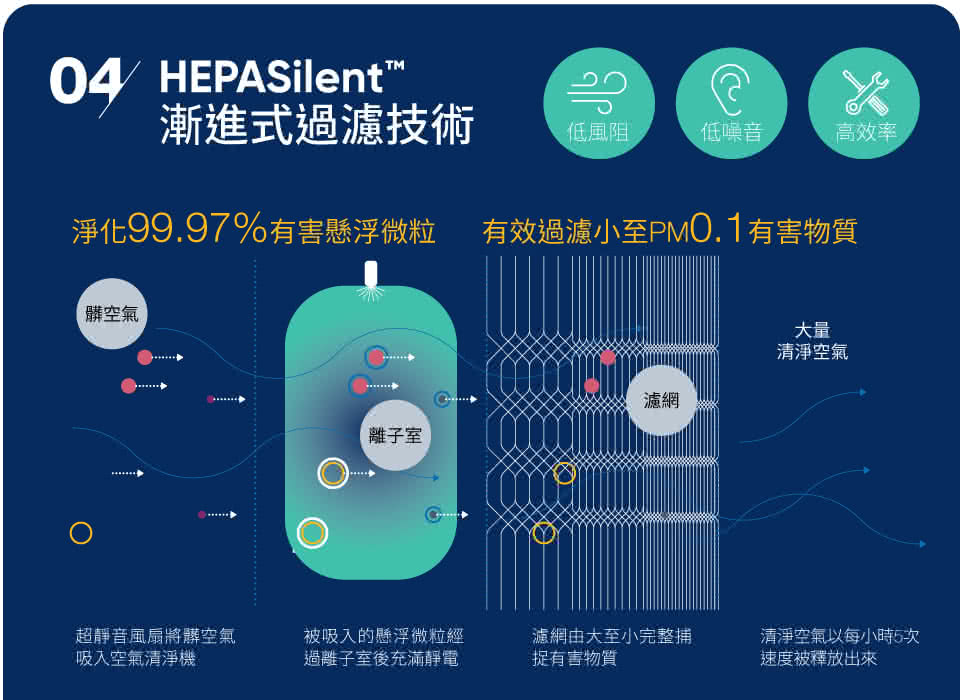 04 HEPASilent™
漸進式過濾技術

低風阻 低噪音 高效率

淨化99.97%有害懸浮微粒

有效過濾小至PM0.1有害物質

髒空氣

離子室

濾網

大量
清淨空氣

超靜音風扇將髒空氣吸入空氣清淨機

被吸入的懸浮微粒經過離子室後充滿靜電

濾網由大至小完整捕捉有害物質

清淨空氣以每小時5次速度被釋放出來